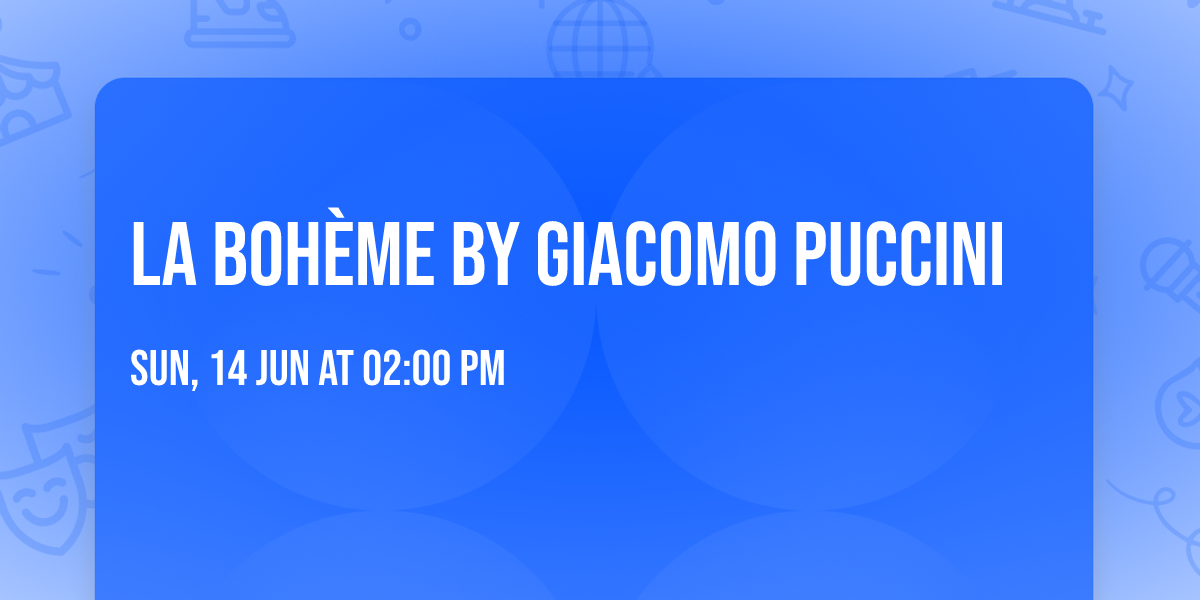 LA BOHÈME BY GIACOMO PUCCINI

SUN, 14 JUN AT 02:00 PM